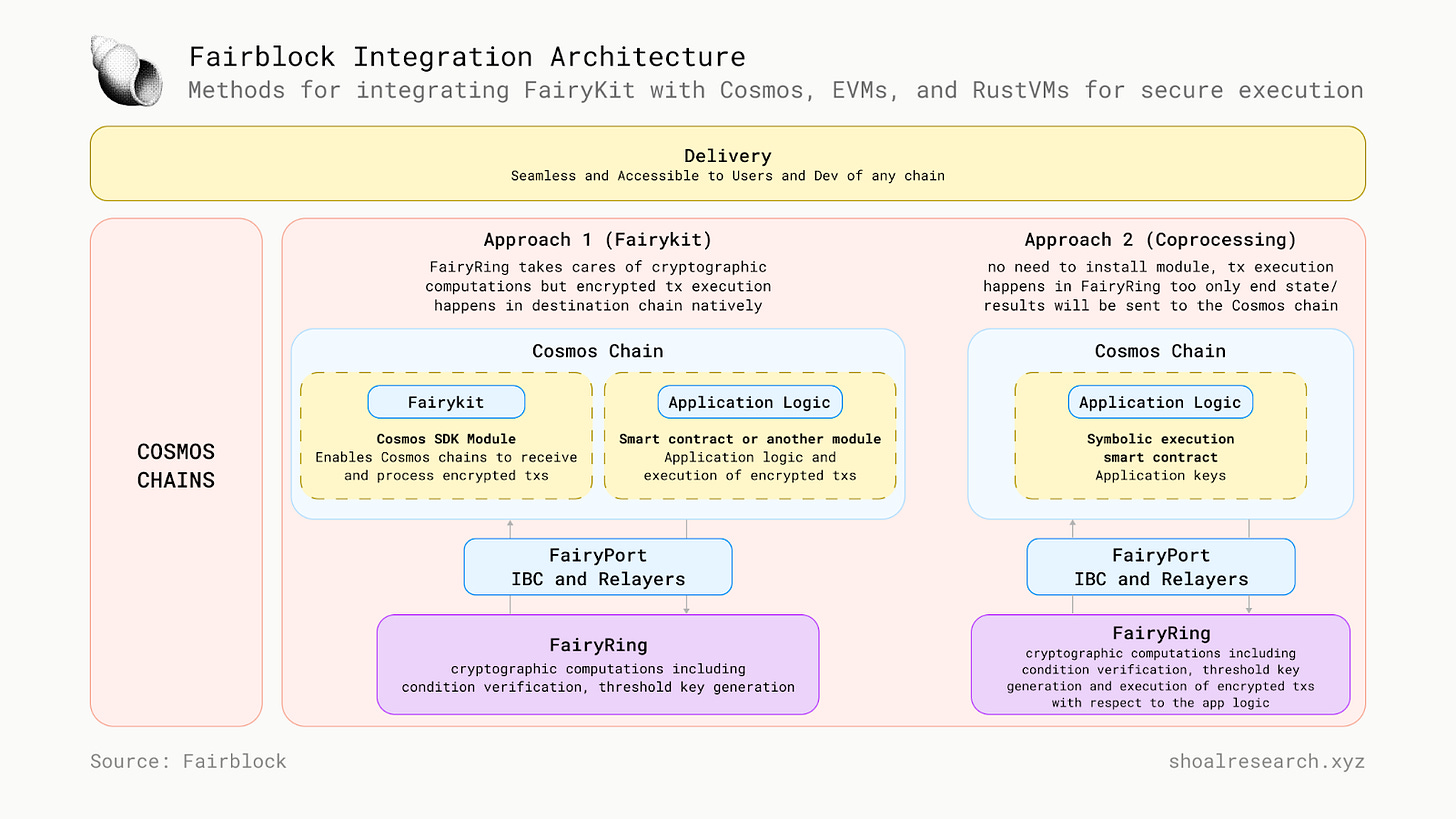 Fairblock Integration Architecture
Methods for integrating FairyKit with Cosmos, EVMs, and RustVMs for secure execution

Delivery
Seamless and Accessible to Users and Dev of any chain

COSMOS CHAINS

Approach 1 (Fairykit)
FairyRing takes cares of cryptographic computations but encrypted tx execution happens in destination chain natively

Cosmos Chain

Fairykit
Cosmos SDK Module
Enables Cosmos chains to receive and process encrypted txs

Application Logic
Smart contract or another module
Application logic and execution of encrypted txs

FairyPort
IBC and Relayers

FairyRing
cryptographic computations including condition verification, threshold key generation

Approach 2 (Coprocessing)
no need to install module, tx execution happens in FairyRing too only end state/ results will be sent to the Cosmos chain

Cosmos Chain

Application Logic
Symbolic execution
smart contract
Application keys

FairyPort
IBC and Relayers

FairyRing
cryptographic computations including condition verification, threshold key generation and execution of encrypted txs with respect to the app logic

Source: Fairblock

shoalresearch.xyz